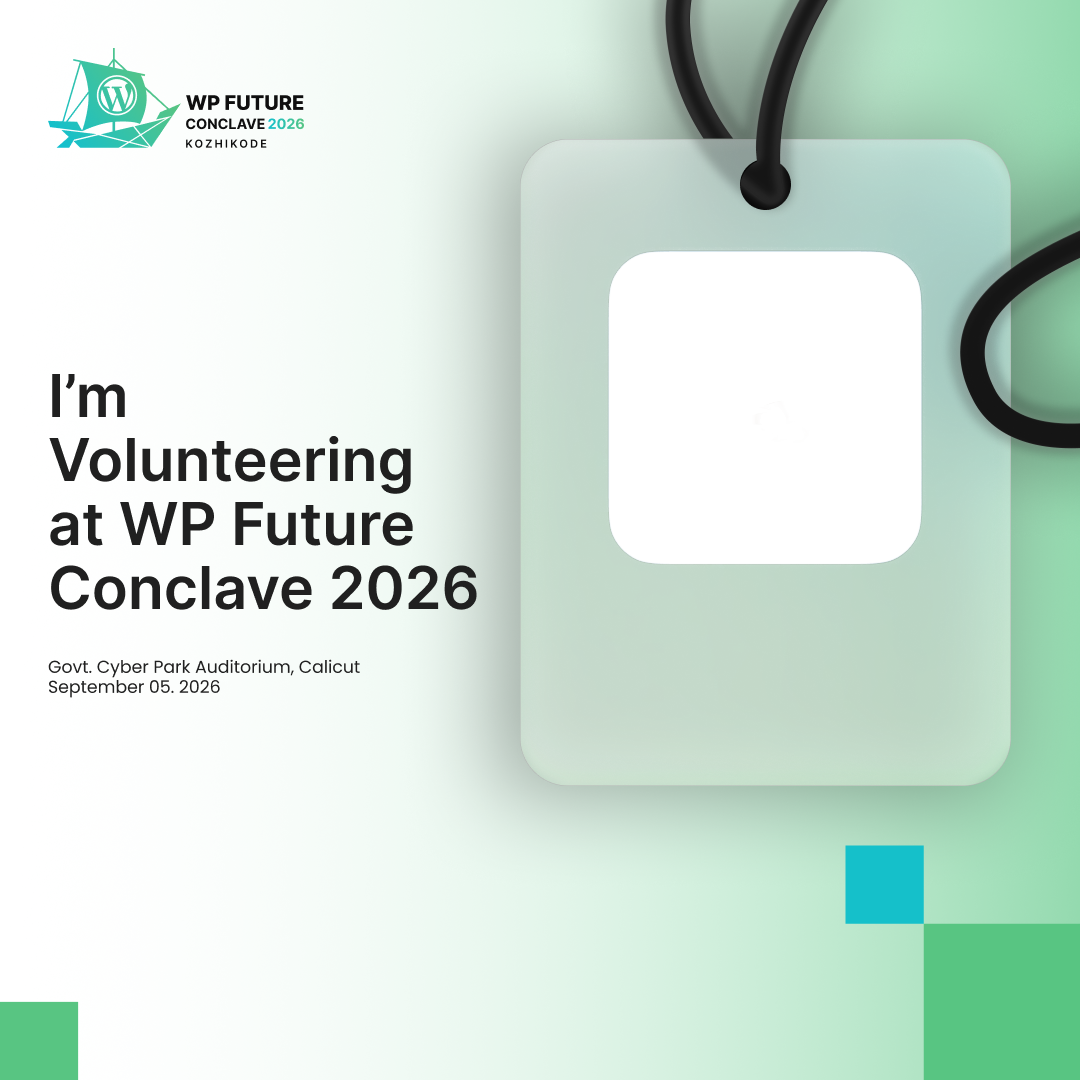 WP FUTURE
CONCLAVE 2026
KOZHIKODE

I'm Volunteering at WP Future Conclave 2026

Govt. Cyber Park Auditorium, Calicut
September 05. 2026